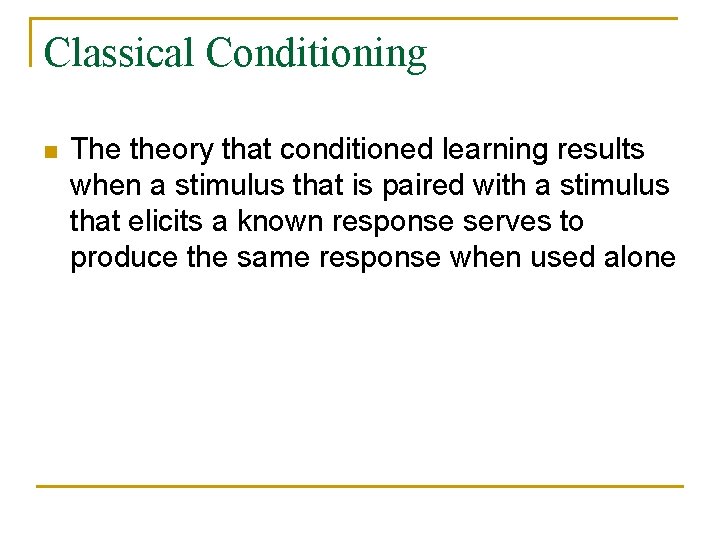 Classical Conditioning

The theory that conditioned learning results when a stimulus that is paired with a stimulus that elicits a known response serves to produce the same response when used alone